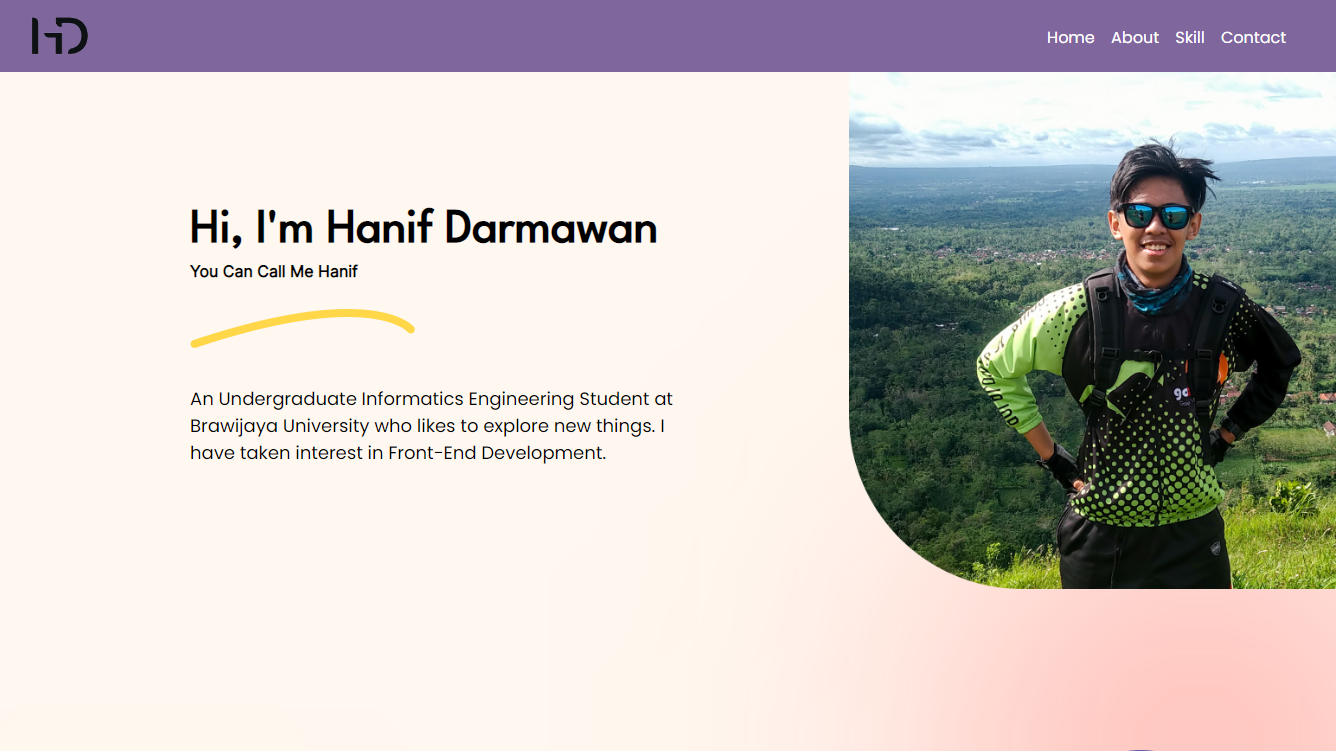 HD

Home About Skill Contact

Hi, I'm Hanif Darmawan

You Can Call Me Hanif

An Undergraduate Informatics Engineering Student at Brawijaya University who likes to explore new things. I have taken interest in Front-End Development.